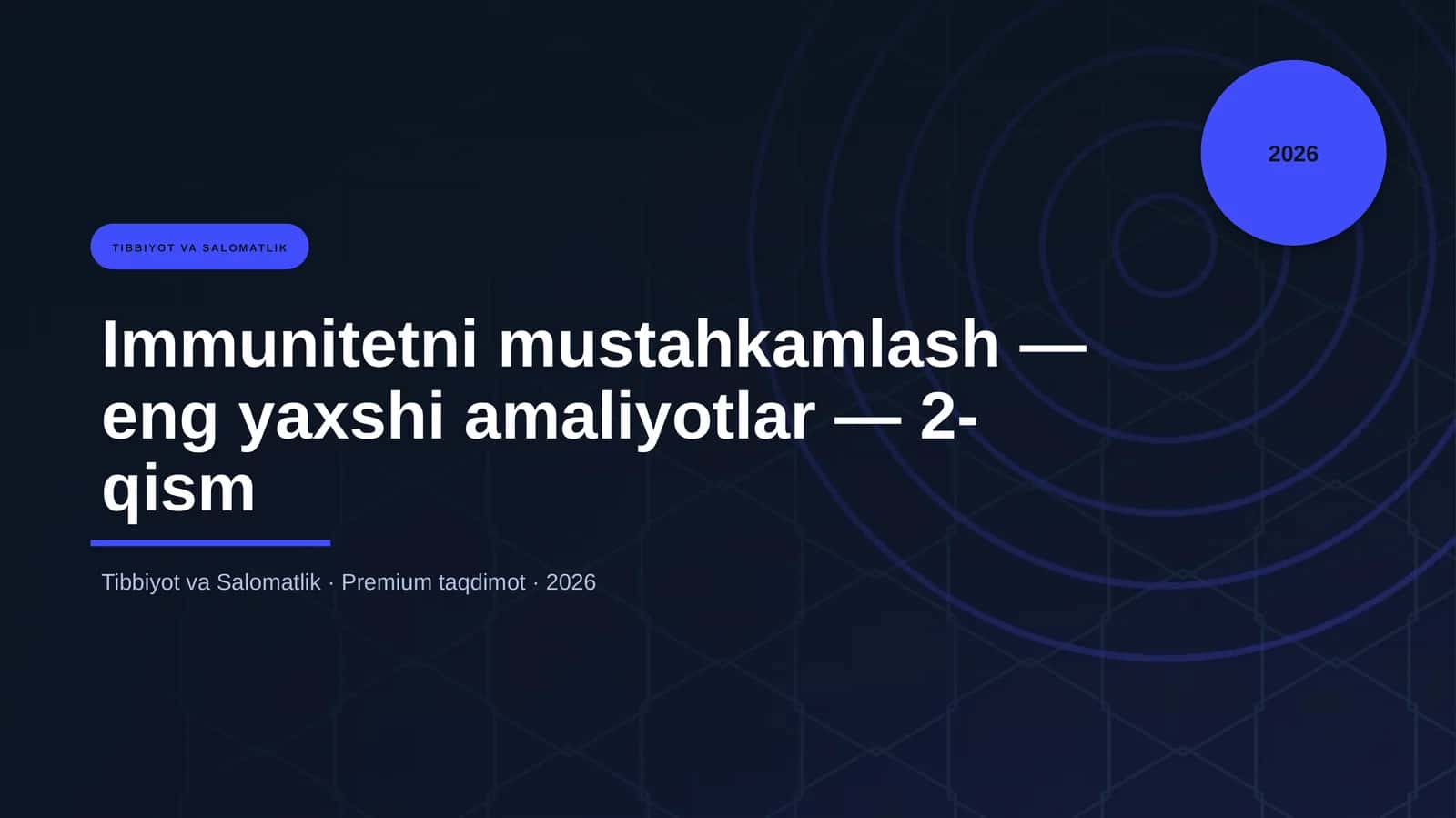 2026

TIBBIYOT VA SALOMATLIK

Immunitetni mustahkamlash — eng yaxshi amaliyotlar — 2-qism

Tibbiyot va Salomatlik · Premium taqdimot · 2026